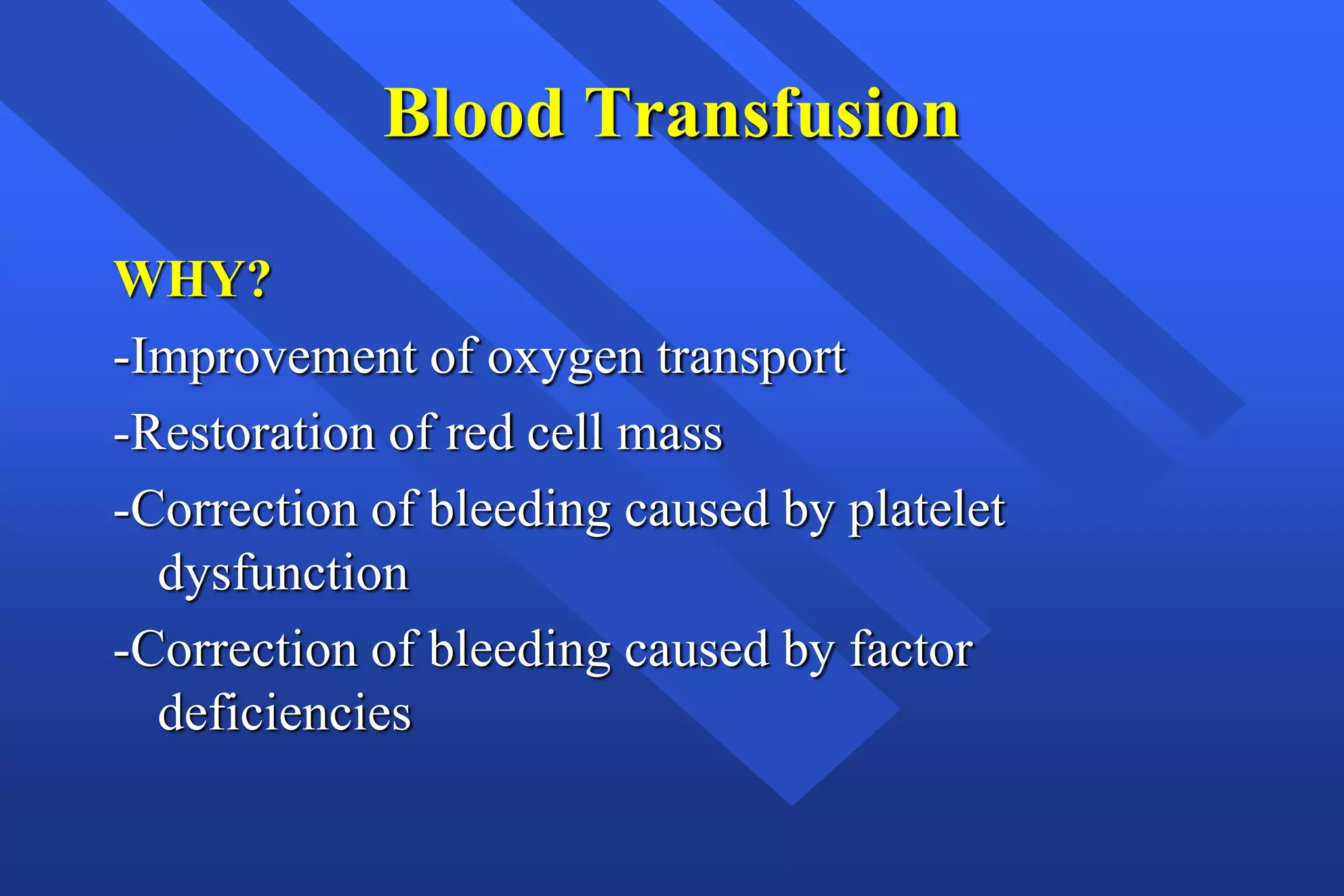 Blood Transfusion

WHY?

-Improvement of oxygen transport

-Restoration of red cell mass

-Correction of bleeding caused by platelet dysfunction

-Correction of bleeding caused by factor deficiencies